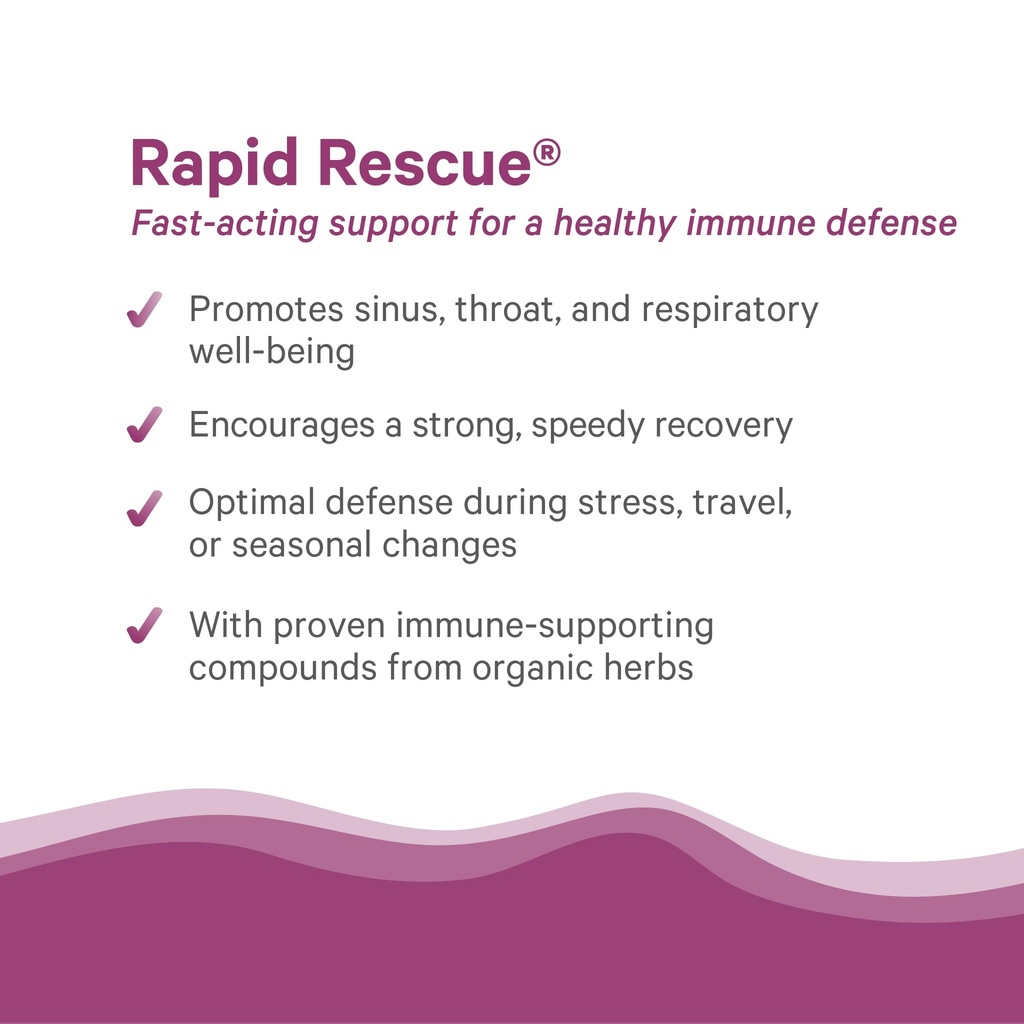 Rapid Rescue®
Fast-acting support for a healthy immune defense

✓ Promotes sinus, throat, and respiratory well-being

✓ Encourages a strong, speedy recovery

✓ Optimal defense during stress, travel, or seasonal changes

✓ With proven immune-supporting compounds from organic herbs